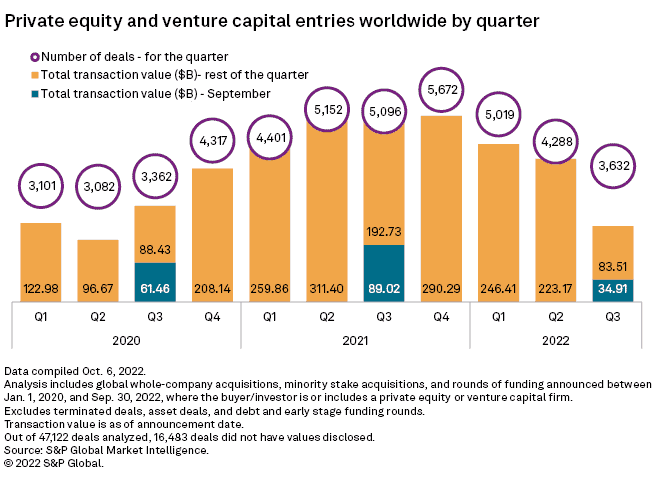 Private equity and venture capital entries worldwide by quarter

Number of deals - for the quarter
Total transaction value ($B)- rest of the quarter
Total transaction value ($B) - September

3,101
3,082
3,362
4,317
4,401
5,152
5,096
5,672
5,019
4,288
3,632

122.98
96.67
88.43
61.46
208.14
259.86
311.40
192.73
89.02
290.29
246.41
223.17
83.51
34.91

Q1
Q2
Q3
Q4
Q1
Q2
Q3
Q4
Q1
Q2
Q3

2020
2021
2022

Data compiled Oct. 6, 2022.
Analysis includes global whole-company acquisitions, minority stake acquisitions, and rounds of funding announced between Jan. 1, 2020, and Sep. 30, 2022, where the buyer/investor is or includes a private equity or venture capital firm.
Excludes terminated deals, asset deals, and debt and early stage funding rounds.
Transaction value is as of announcement date.
Out of 47,122 deals analyzed, 16,483 deals did not have values disclosed.
Source: S&P Global Market Intelligence.
© 2022 S&P Global.